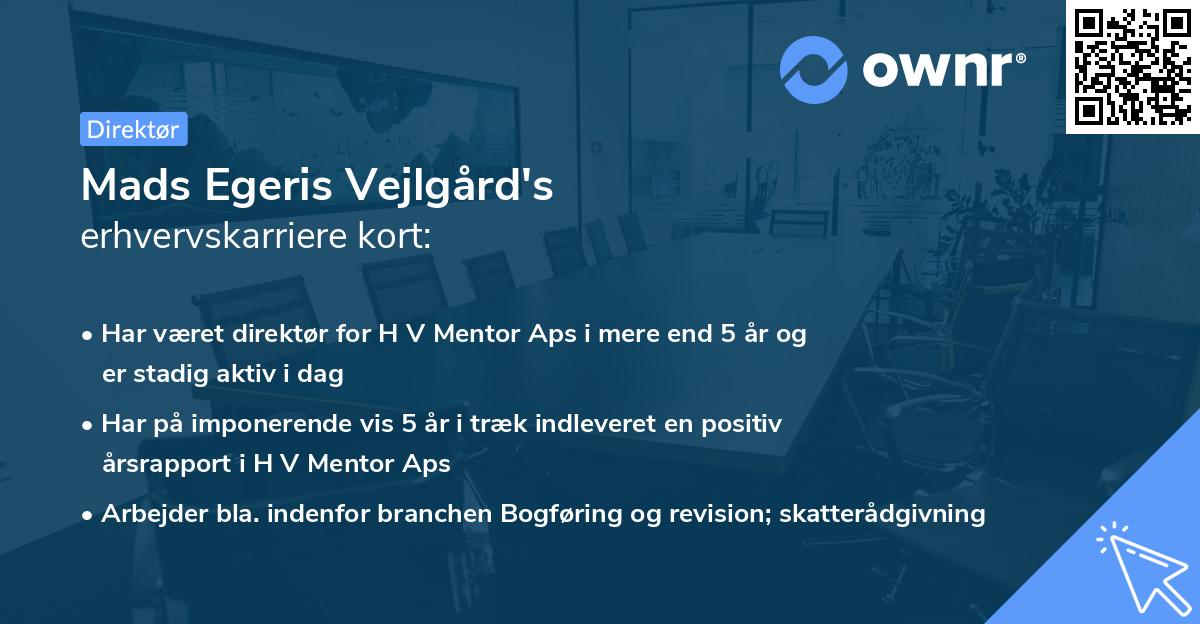 ownr®

Direktør

Mads Egeris Vejlgård's
erhvervskarriere kort:

• Har været direktør for H V Mentor Aps i mere end 5 år og er stadig aktiv i dag
• Har på imponerende vis 5 år i træk indleveret en positiv årsrapport i H V Mentor Aps
• Arbejder bla. indenfor branchen Bogføring og revision; skatterådgivning